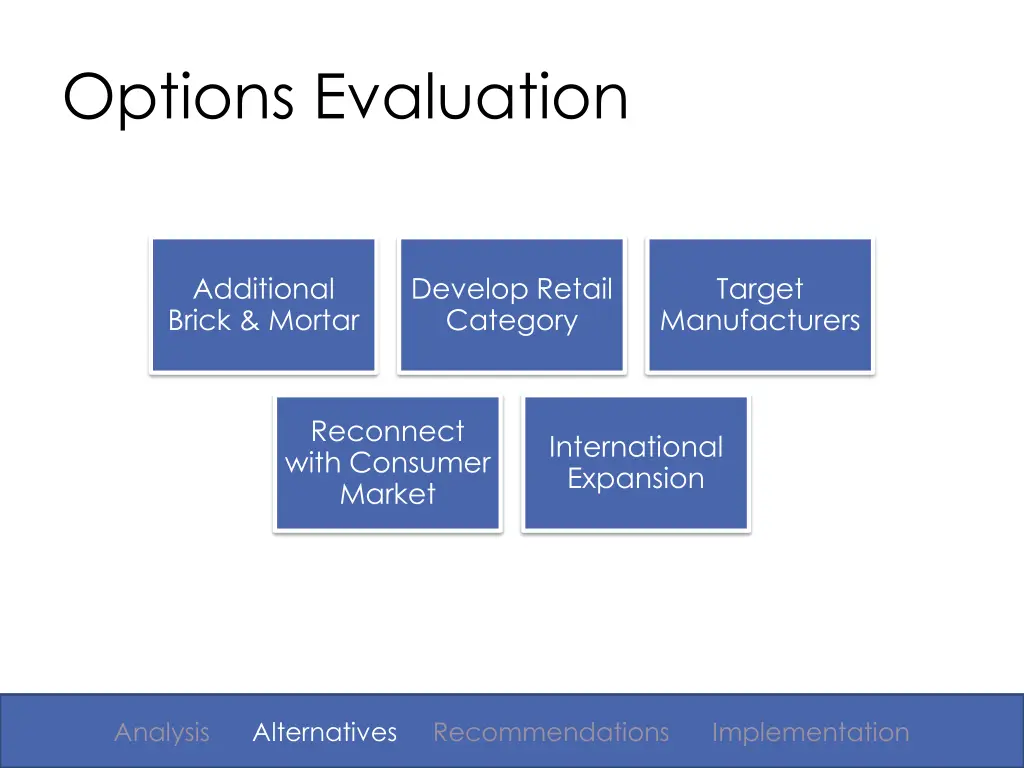 Options Evaluation

Additional Brick & Mortar

Develop Retail Category

Target Manufacturers

Reconnect with Consumer Market

International Expansion

Analysis Alternatives Recommendations Implementation